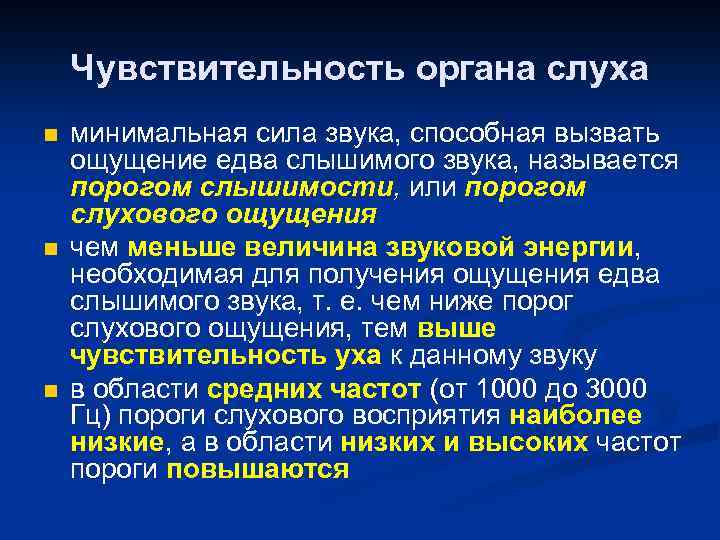 Чувствительность органа слуха

минимальная сила звука, способная вызвать ощущение едва слышимого звука, называется порогом слышимости, или порогом слухового ощущения

чем меньше величина звуковой энергии, необходимая для получения ощущения едва слышимого звука, т. е. чем ниже порог слухового ощущения, тем выше чувствительность уха к данному звуку

в области средних частот (от 1000 до 3000 Гц) пороги слухового восприятия наиболее низкие, а в области низких и высоких частот пороги повышаются